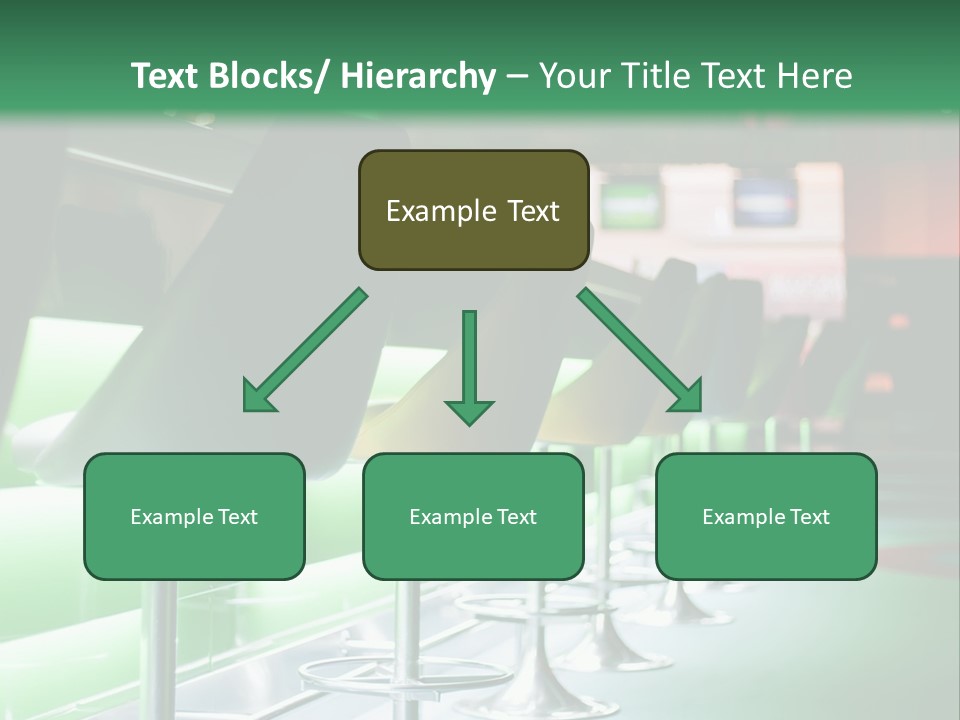 Text Blocks/ Hierarchy – Your Title Text Here

Example Text

Example Text

Example Text

Example Text